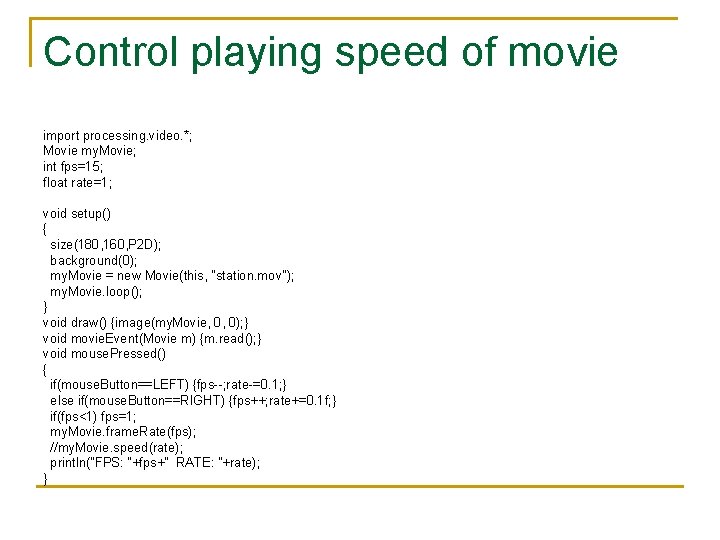 Control playing speed of movie

import processing.video.*;
Movie myMovie;
int fps=15;
float rate=1;

void setup()
{
size(180,160,P2D);
background(0);
myMovie = new Movie(this, "station.mov");
myMovie.loop();
}
void draw() {image(myMovie, 0, 0);}
void movieEvent(Movie m) {m.read();}
void mousePressed()
{
if(mouseButton==LEFT) {fps--;rate-=0.1;}
else if(mouseButton==RIGHT) {fps++;rate+=0.1f;}
if(fps<1) fps=1;
myMovie.frameRate(fps);
//myMovie.speed(rate);
println("FPS: "+fps+" RATE: "+rate);
}